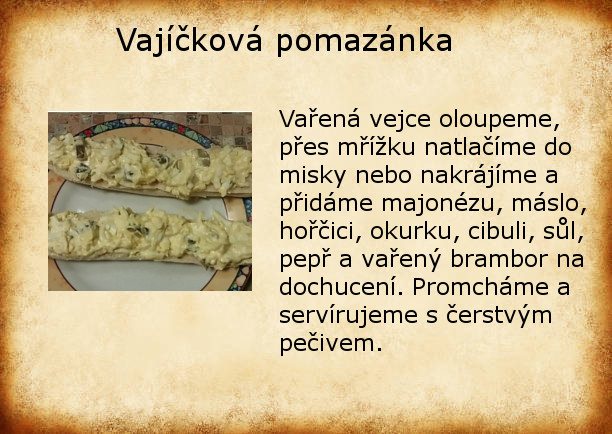 Vajíčková pomazánka

Vařená vejce oloupeme, přes mřížku natlačíme do misky nebo nakrájíme a přidáme majonézu, máslo, hořčici, okurku, cibuli, sůl, pepř a vařený brambor na dochucení. Promcháme a servírujeme s čerstvým pečivem.